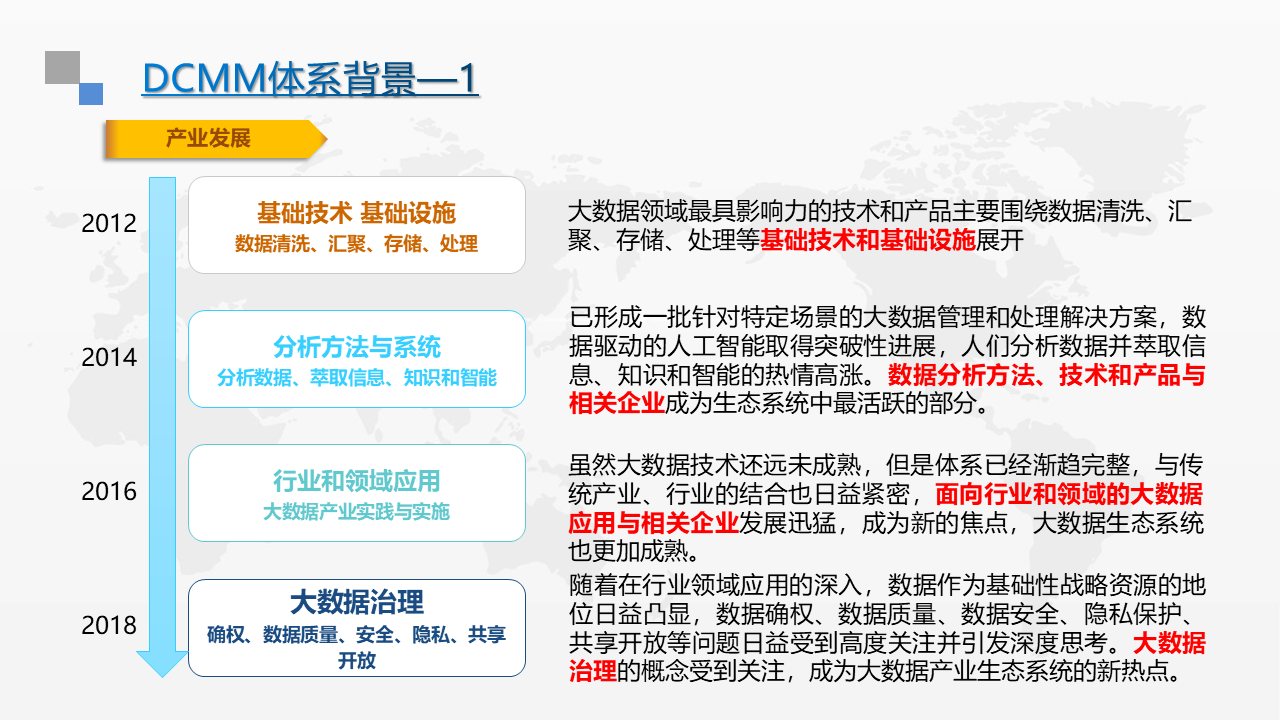 DCMM体系背景—1

产业发展

2012

基础技术 基础设施
数据清洗、汇聚、存储、处理

大数据领域最具影响力的技术和产品主要围绕数据清洗、汇聚、存储、处理等基础技术和基础设施展开

2014

分析方法与系统
分析数据、萃取信息、知识和智能

已形成一批针对特定场景的大数据管理和处理解决方案，数据驱动的人工智能取得突破性进展，人们分析数据并萃取信息、知识和智能的热情高涨。数据分析方法、技术和产品与相关企业成为生态系统中最活跃的部分。

2016

行业和领域应用
大数据产业实践与实施

虽然大数据技术还远未成熟，但是体系已经渐趋完整，与传统产业、行业的结合也日益紧密，面向行业和领域的大数据应用与相关企业发展迅猛，成为新的焦点，大数据生态系统也更加成熟。

2018

大数据治理
确权、数据质量、安全、隐私、共享开放

随着在行业领域应用的深入，数据作为基础性战略资源的地位日益凸显，数据确权、数据质量、数据安全、隐私保护、共享开放等问题日益受到高度关注并引发深度思考。大数据治理的概念受到关注，成为大数据产业生态系统的新热点。